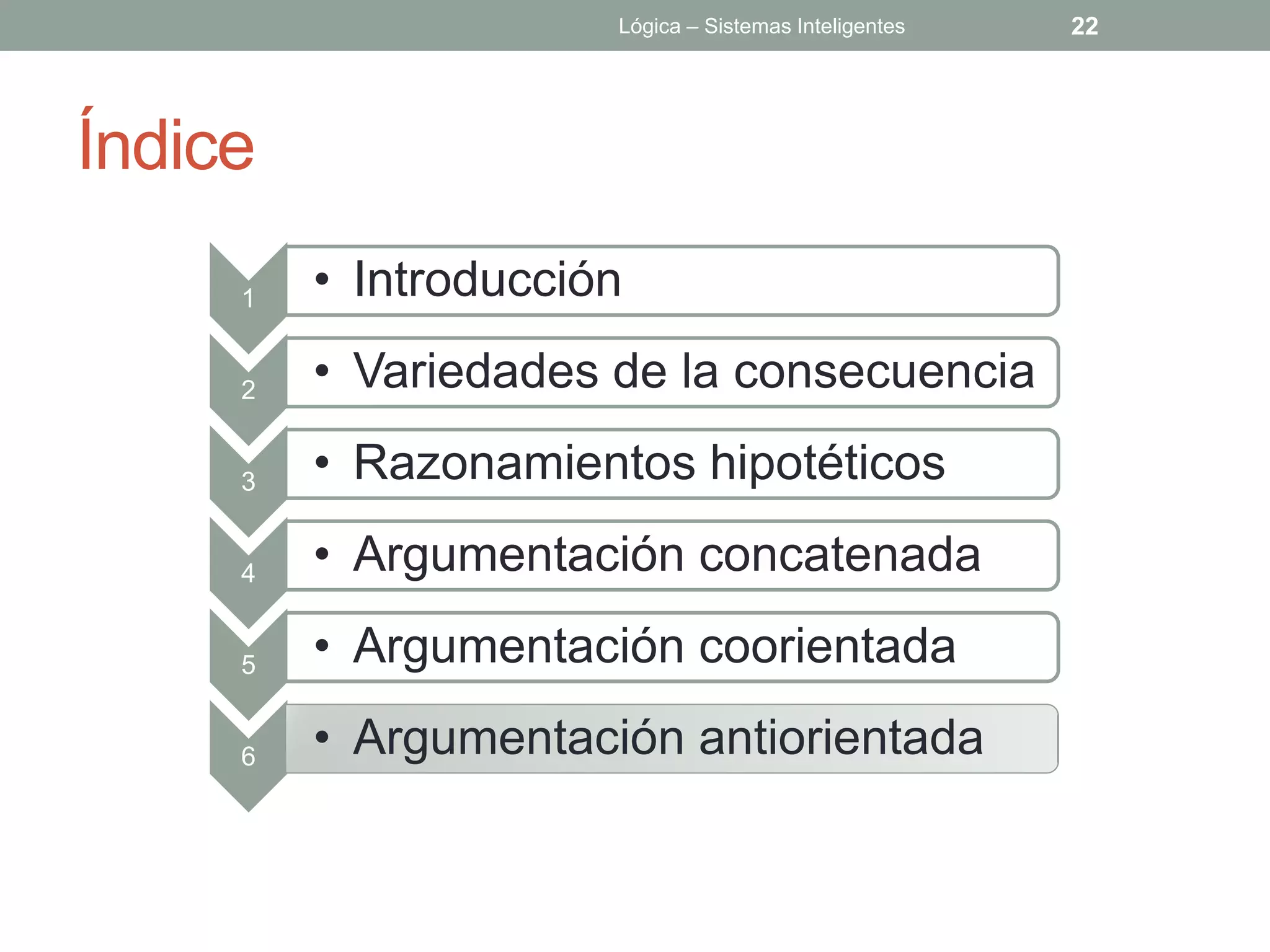 Lógica – Sistemas Inteligentes 22

Índice

1
• Introducción

2
• Variedades de la consecuencia

3
• Razonamientos hipotéticos

4
• Argumentación concatenada

5
• Argumentación coorientada

6
• Argumentación antiorientada